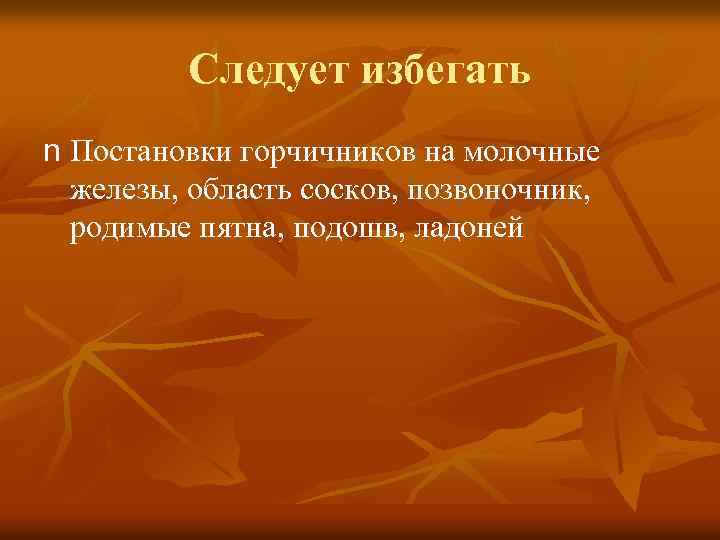 Следует избегать

n Постановки горчичников на молочные железы, область сосков, позвоночник, родимые пятна, подошв, ладоней